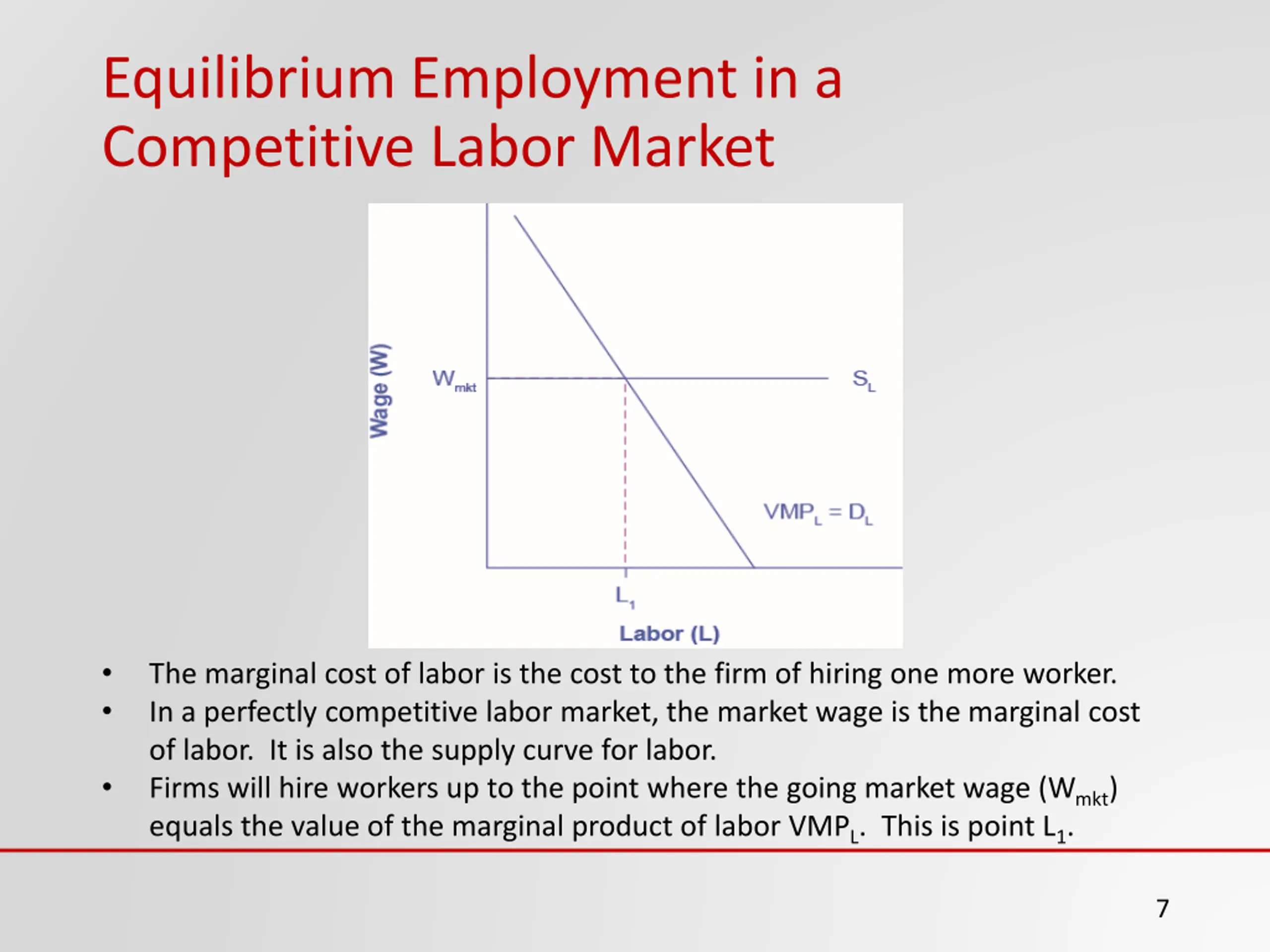 Equilibrium Employment in a Competitive Labor Market

Wage (W)

$W_{mkt}$

$S_L$

$VMP_L = D_L$

$L_1$

Labor (L)

• The marginal cost of labor is the cost to the firm of hiring one more worker.
• In a perfectly competitive labor market, the market wage is the marginal cost of labor. It is also the supply curve for labor.
• Firms will hire workers up to the point where the going market wage ($W_{mkt}$) equals the value of the marginal product of labor $VMP_L$. This is point $L_1$.

7